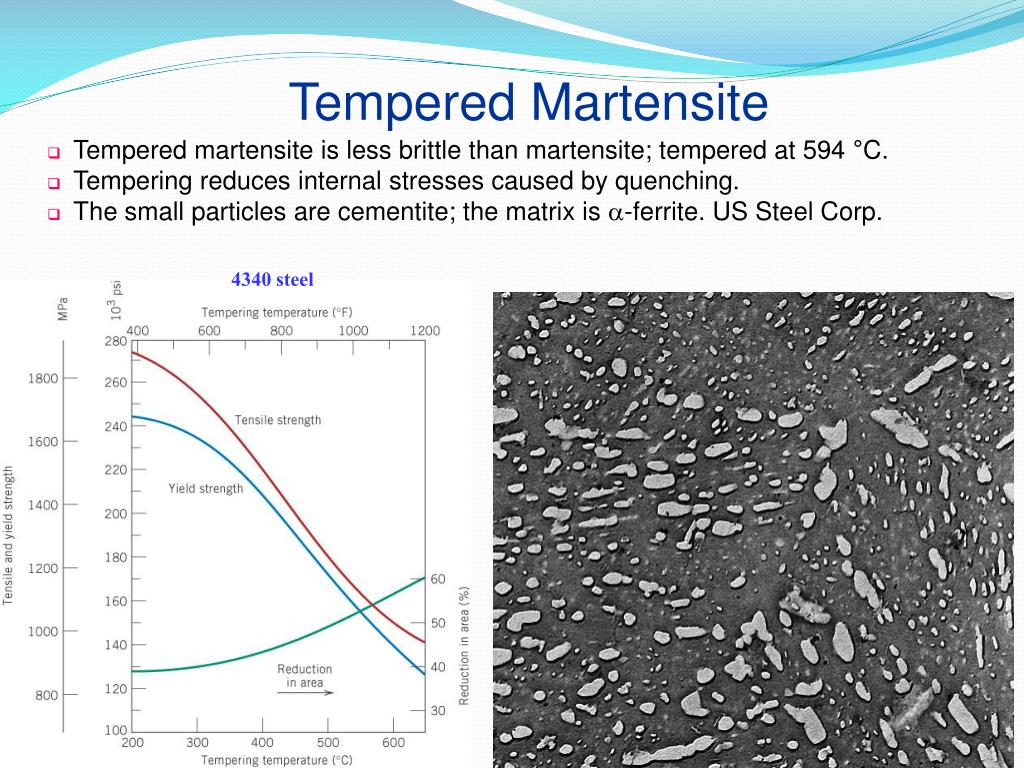 Tempered Martensite

Tempered martensite is less brittle than martensite; tempered at 594 °C.
Tempering reduces internal stresses caused by quenching.
The small particles are cementite; the matrix is $\alpha$-ferrite. US Steel Corp.

4340 steel

MPa

$10^3$ psi

Tempering temperature (°F)

400 600 800 1000 1200

280
260
240
220
200
180
160
140
120
100

1800
1600
1400
1200
1000
800

Tensile and yield strength

Tensile strength

Yield strength

Reduction in area

60
50
40
30

Reduction in area (%)

200 300 400 500 600

Tempering temperature (°C)